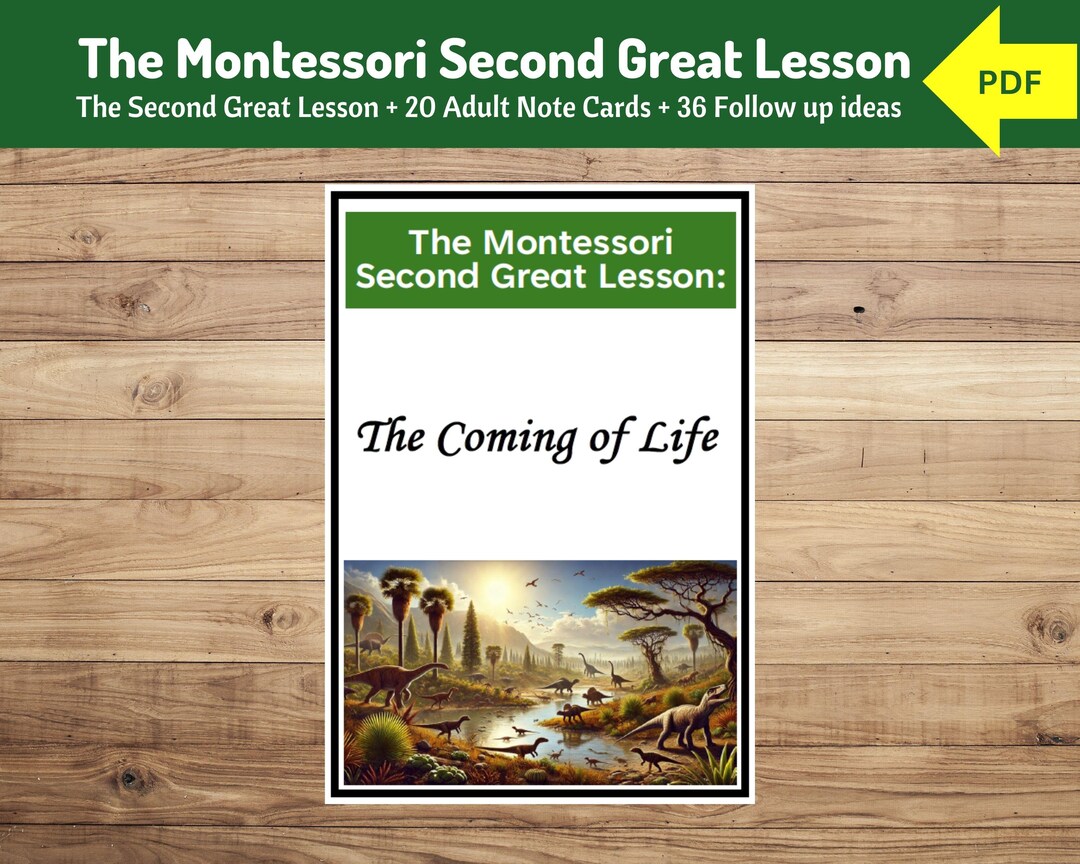 The Montessori Second Great Lesson

The Second Great Lesson + 20 Adult Note Cards + 36 Follow up ideas

PDF

The Montessori Second Great Lesson:

The Coming of Life